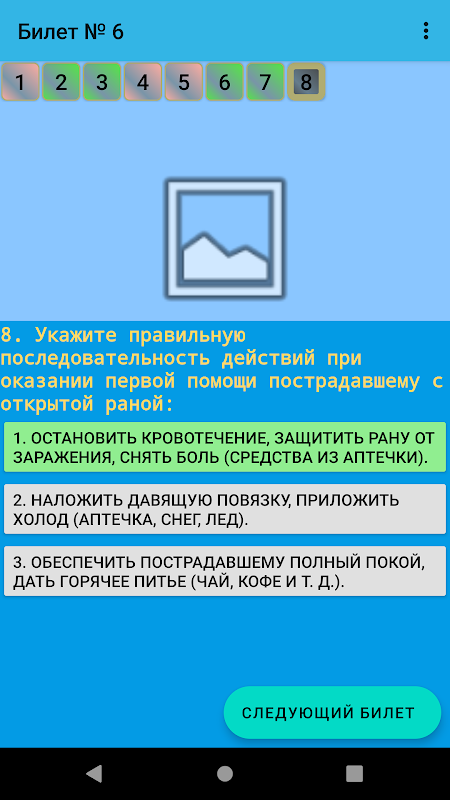 Билет № 6

1 2 3 4 5 6 7 8

8. Укажите правильную последовательность действий при оказании первой помощи пострадавшему с открытой раной:

1. ОСТАНОВИТЬ КРОВОТЕЧЕНИЕ, ЗАЩИТИТЬ РАНУ ОТ ЗАРАЖЕНИЯ, СНЯТЬ БОЛЬ (СРЕДСТВА ИЗ АПТЕЧКИ).

2. НАЛОЖИТЬ ДАВЯЩУЮ ПОВЯЗКУ, ПРИЛОЖИТЬ ХОЛОД (АПТЕЧКА, СНЕГ, ЛЕД).

3. ОБЕСПЕЧИТЬ ПОСТРАДАВШЕМУ ПОЛНЫЙ ПОКОЙ, ДАТЬ ГОРЯЧЕЕ ПИТЬЕ (ЧАЙ, КОФЕ И Т. Д.).

СЛЕДУЮЩИЙ БИЛЕТ